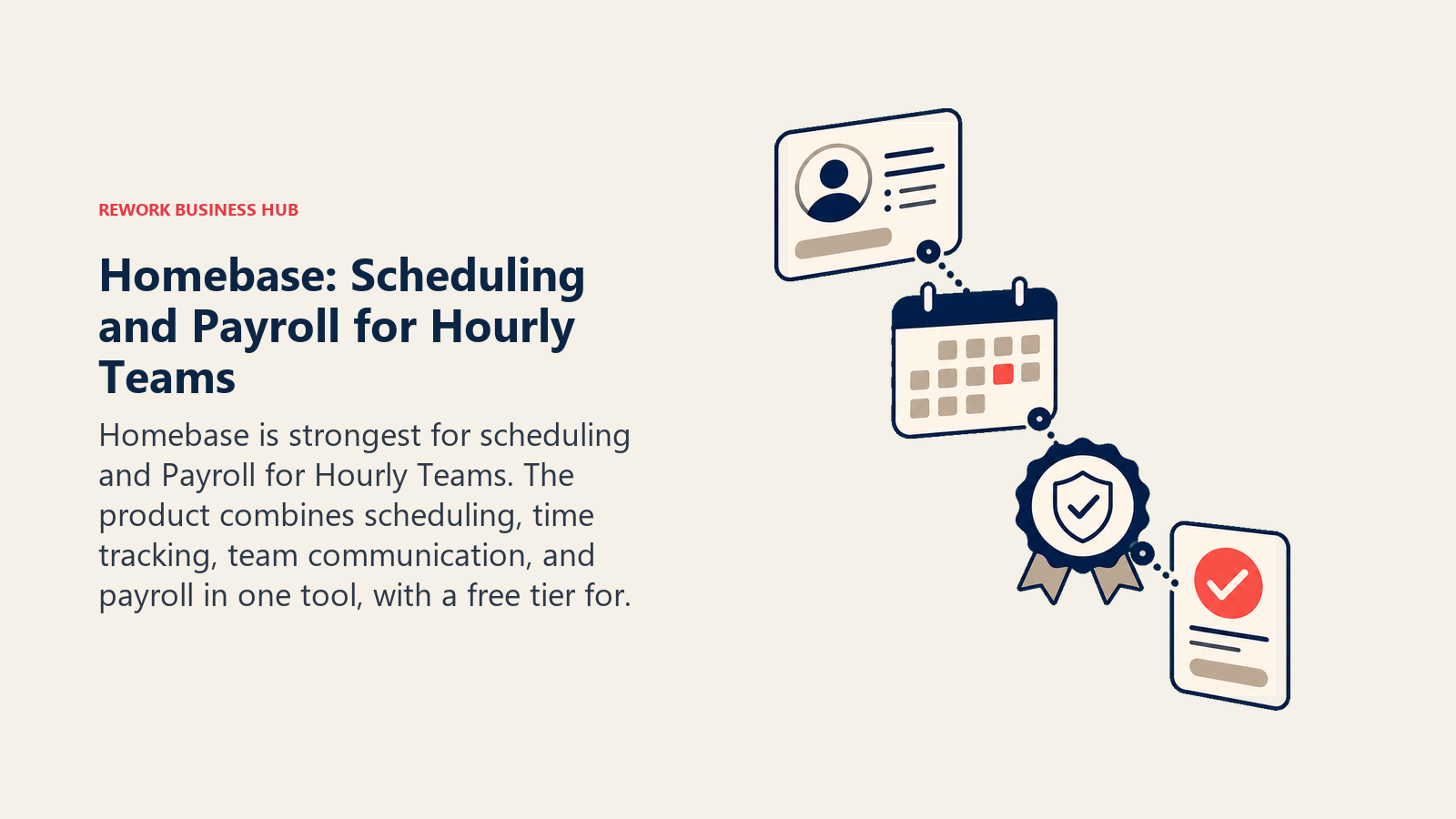 REWORK BUSINESS HUB

Homebase: Scheduling and Payroll for Hourly Teams

Homebase is strongest for scheduling and Payroll for Hourly Teams. The product combines scheduling, time tracking, team communication, and payroll in one tool, with a free tier for.